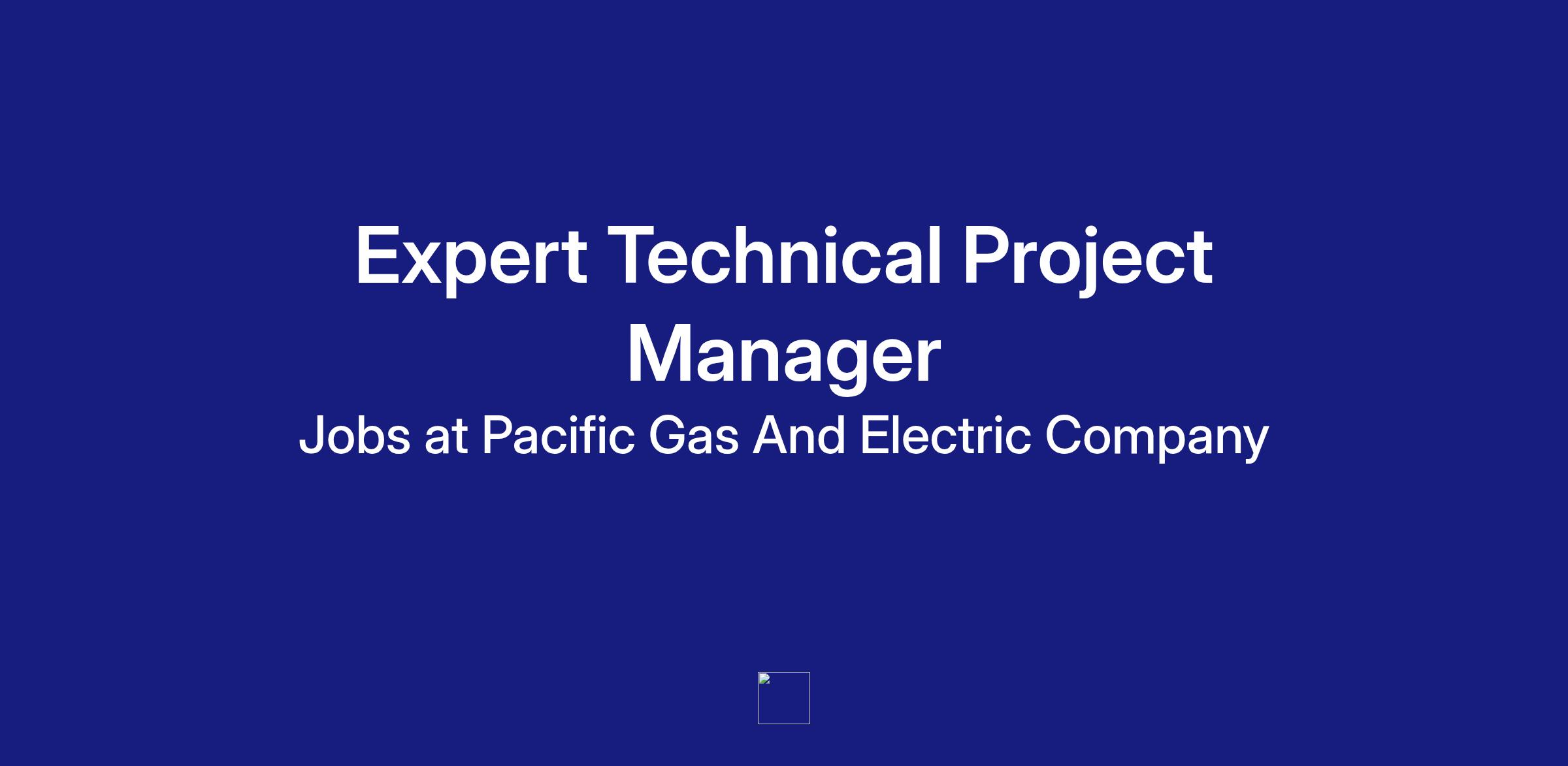 Expert Technical Project Manager

Jobs at Pacific Gas And Electric Company